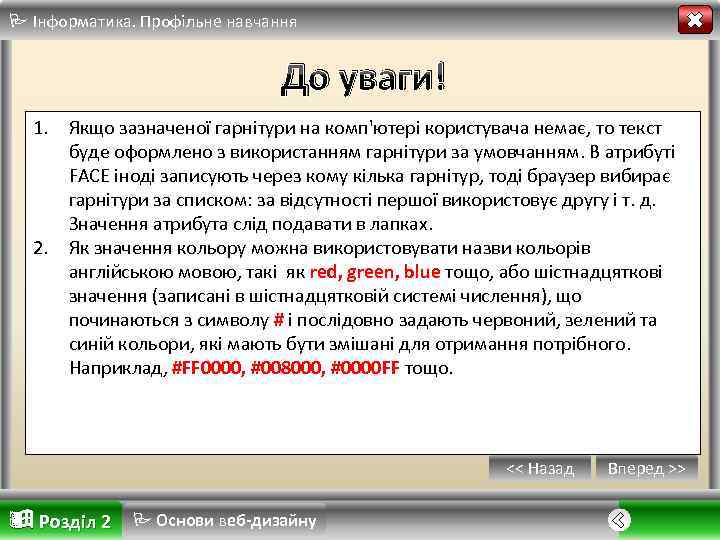 Інформатика. Профільне навчання

До уваги!

1. Якщо зазначеної гарнітури на комп'ютері користувача немає, то текст буде оформлено з використанням гарнітури за умовчанням. В атрибуті FACE іноді записують через кому кілька гарнітур, тоді браузер вибирає гарнітури за списком: за відсутності першої використовує другу і т. д. Значення атрибута слід подавати в лапках.
2. Як значення кольору можна використовувати назви кольорів англійською мовою, такі як red, green, blue тощо, або шістнадцяткові значення (записані в шістнадцятковій системі числення), що починаються з символу # і послідовно задають червоний, зелений та синій кольори, які мають бути змішані для отримання потрібного. Наприклад, #FF0000, #008000, #0000FF тощо.

<< Назад
Вперед >>

Розділ 2
Основи веб-дизайну